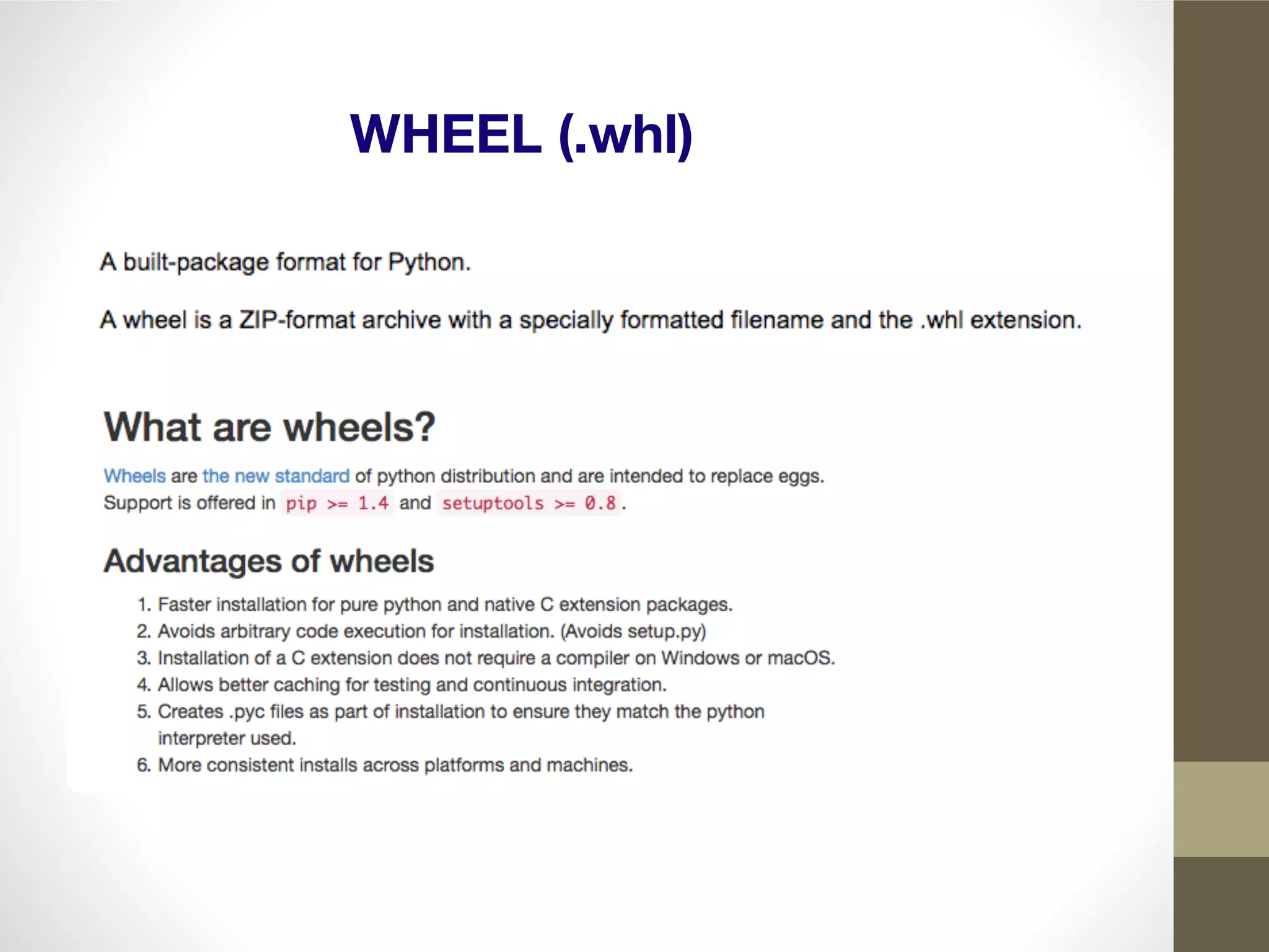 WHEEL (.whl)

A built-package format for Python.

A wheel is a ZIP-format archive with a specially formatted filename and the .whl extension.

What are wheels?

Wheels are the new standard of python distribution and are intended to replace eggs. Support is offered in pip >= 1.4 and setuptools >= 0.8.

Advantages of wheels

1. Faster installation for pure python and native C extension packages.
2. Avoids arbitrary code execution for installation. (Avoids setup.py)
3. Installation of a C extension does not require a compiler on Windows or macOS.
4. Allows better caching for testing and continuous integration.
5. Creates .pyc files as part of installation to ensure they match the python interpreter used.
6. More consistent installs across platforms and machines.